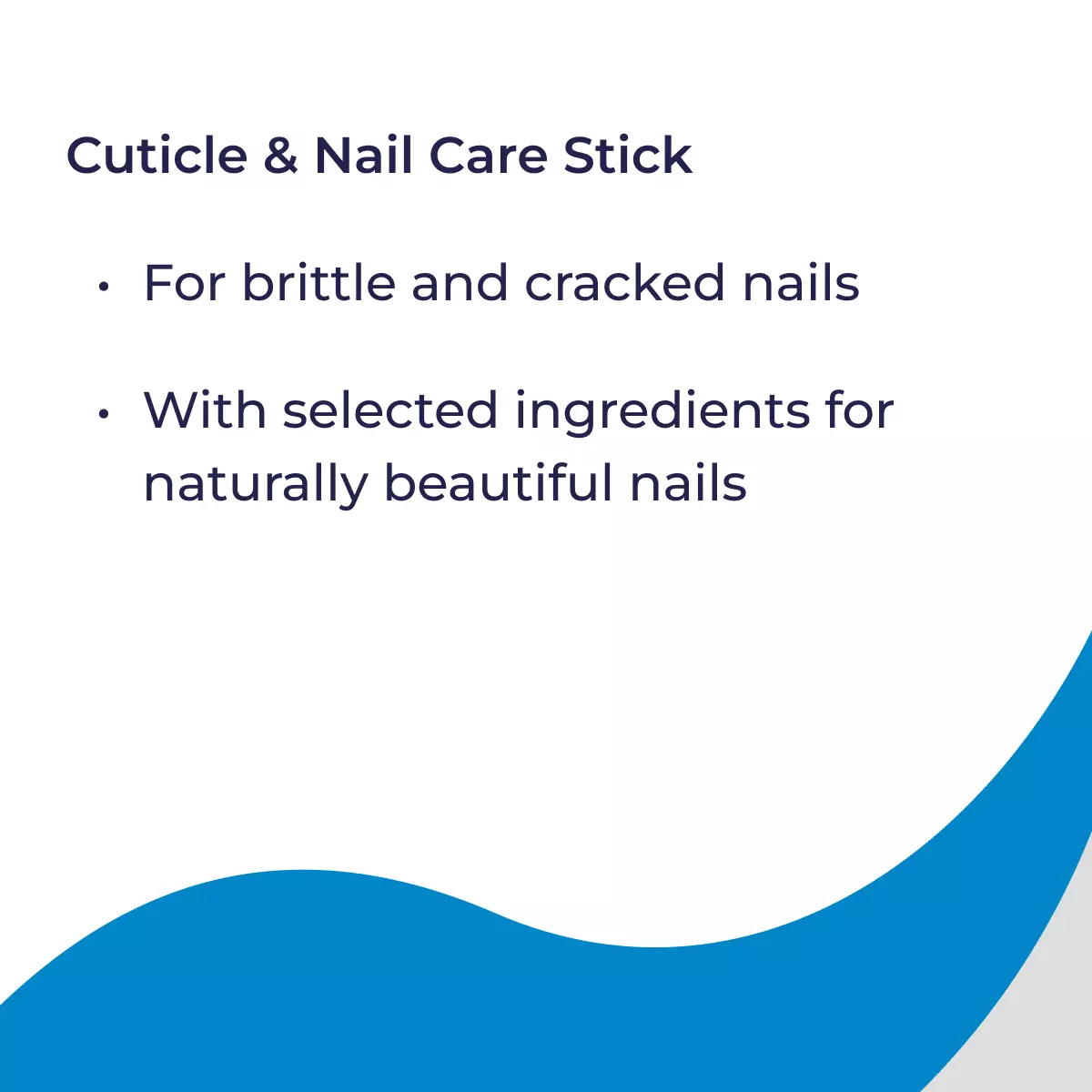 Cuticle & Nail Care Stick

• For brittle and cracked nails

• With selected ingredients for naturally beautiful nails